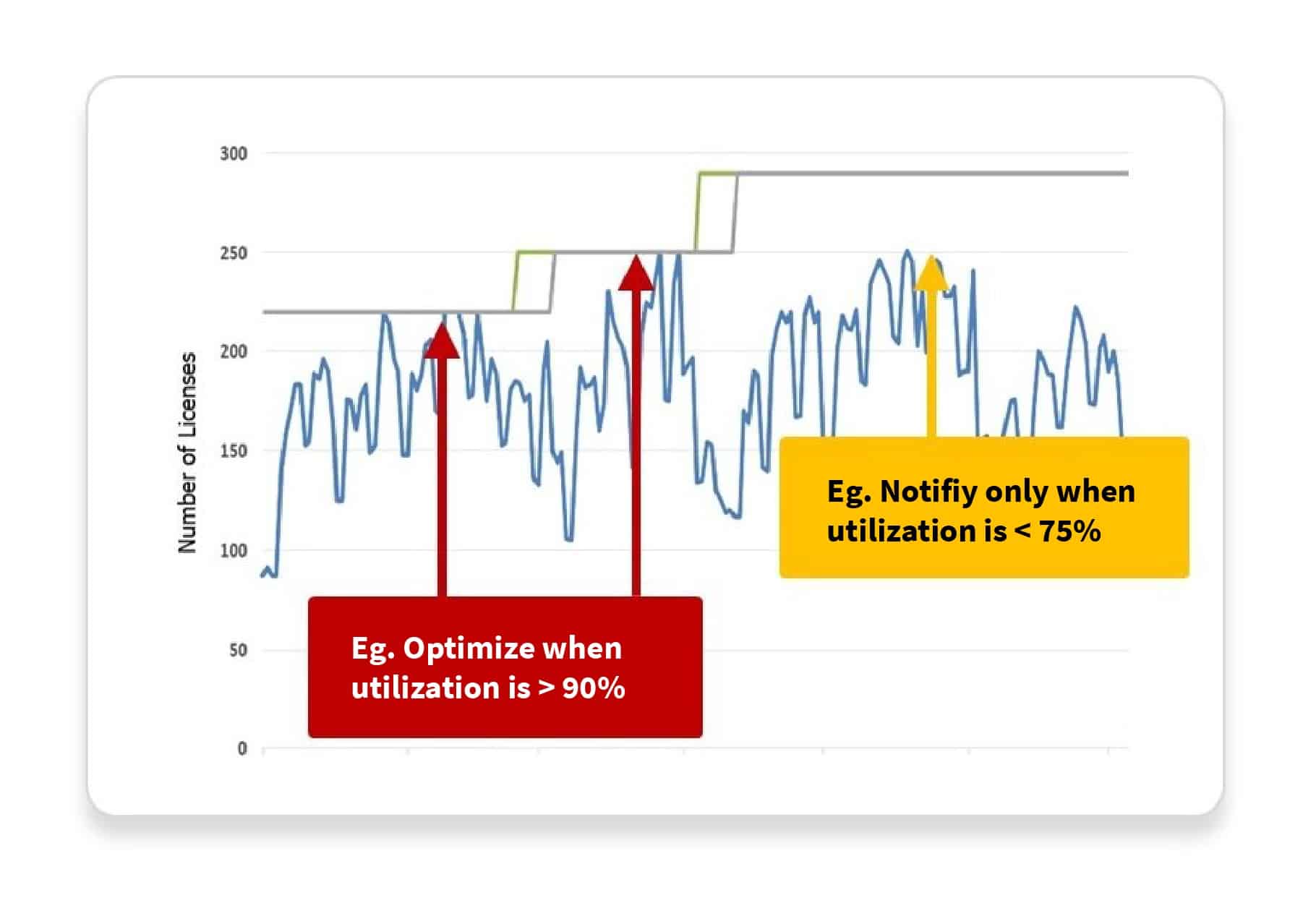 300
250
200
150
100
50
0

Number of Licenses

Eg. Notifiy only when utilization is < 75%

Eg. Optimize when utilization is > 90%